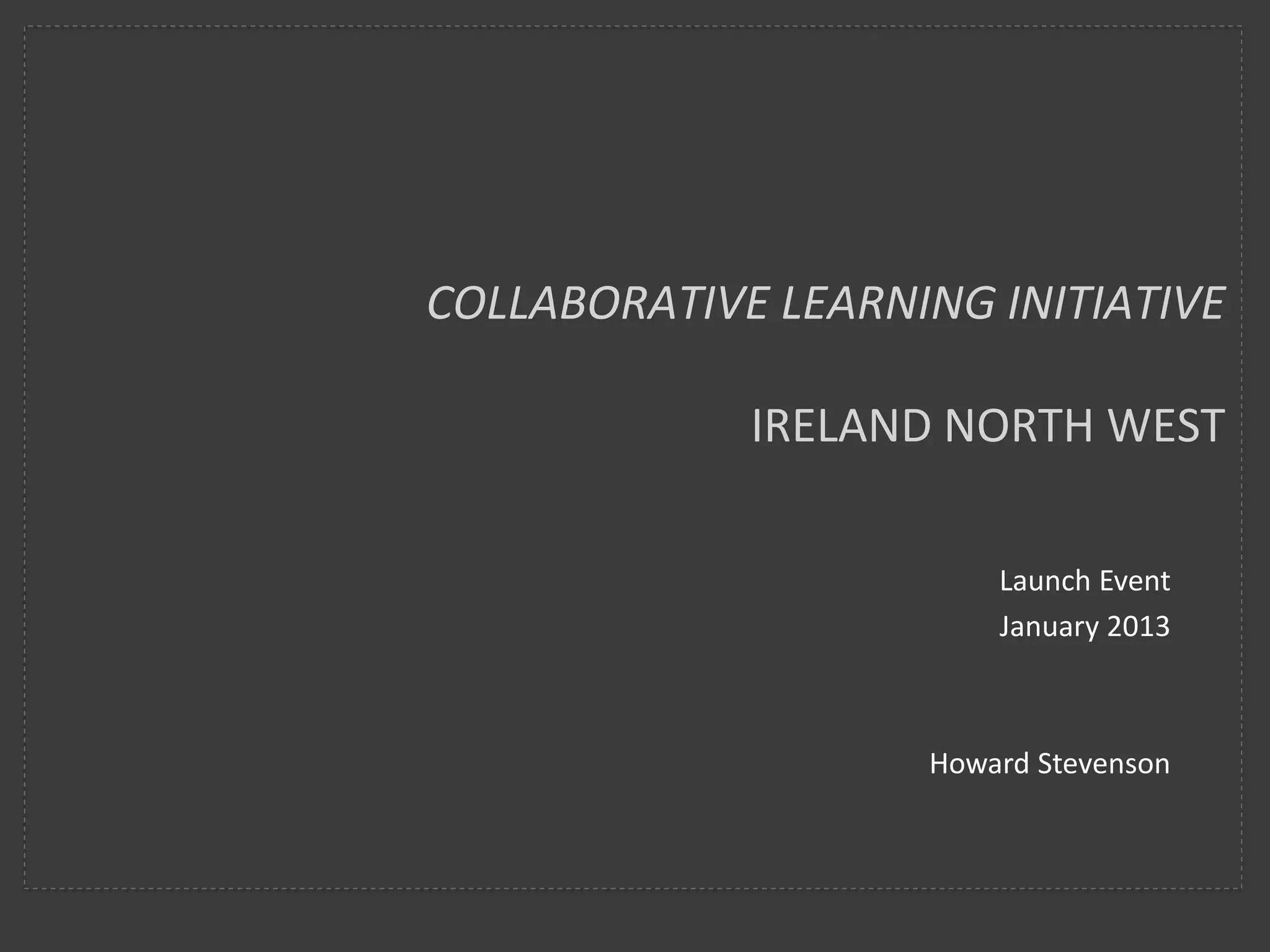 COLLABORATIVE LEARNING INITIATIVE

IRELAND NORTH WEST

Launch Event
January 2013

Howard Stevenson